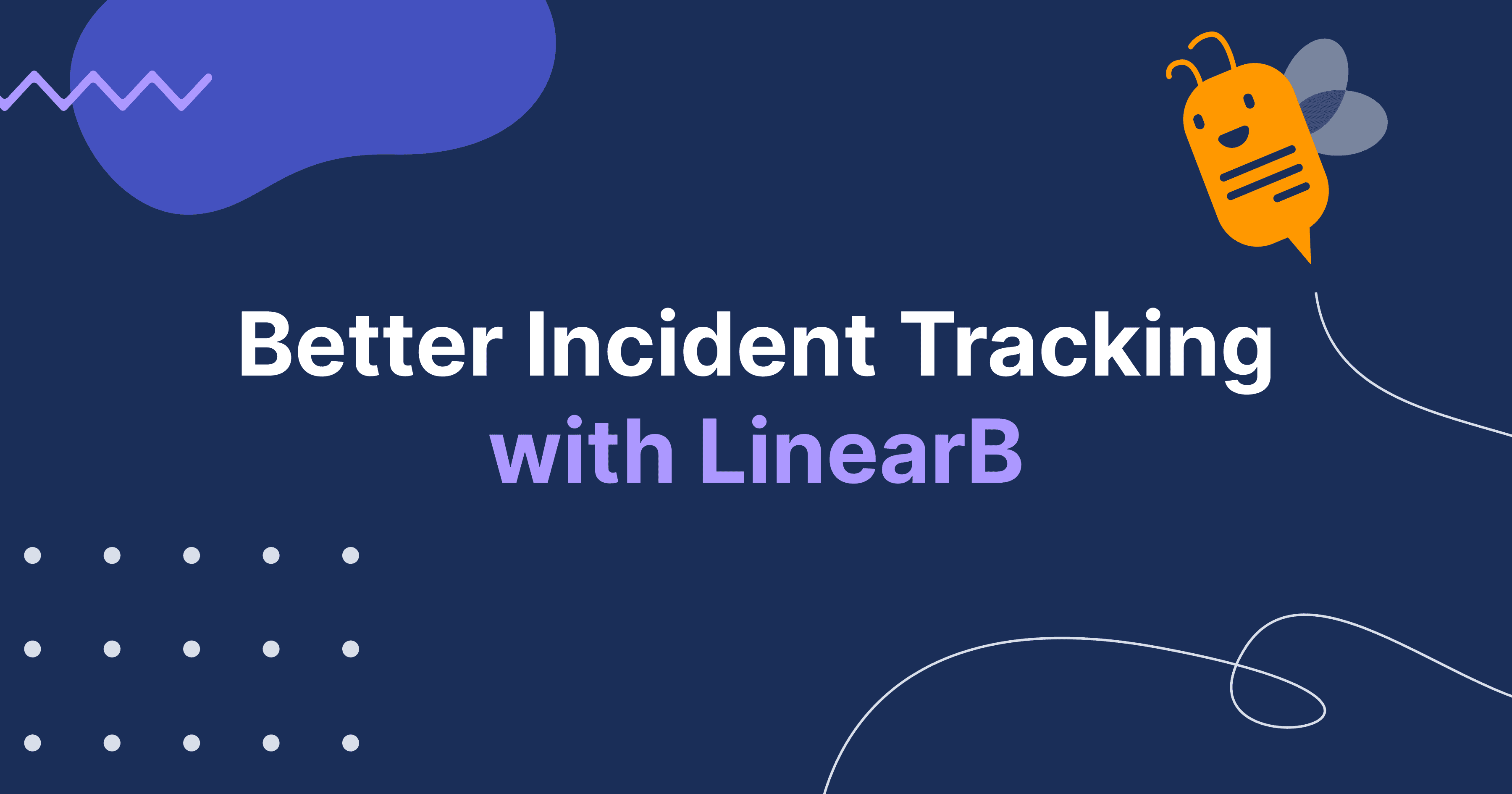 Better Incident Tracking
with LinearB